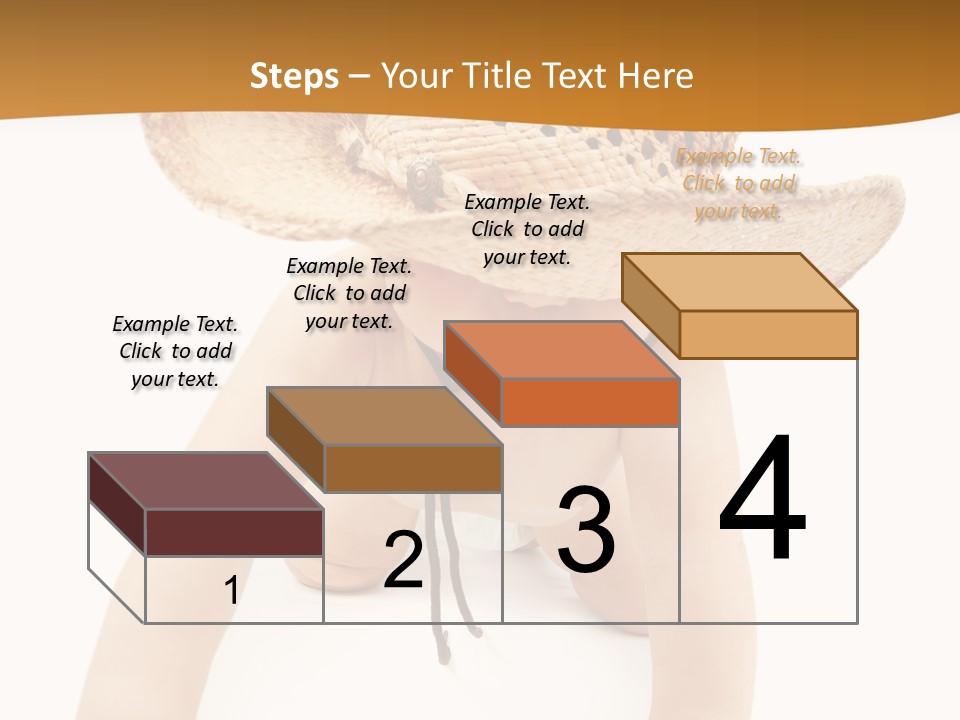 Steps – Your Title Text Here

Example Text. Click to add your text.

Example Text. Click to add your text.

Example Text. Click to add your text.

Example Text. Click to add your text.

1

2

3

4